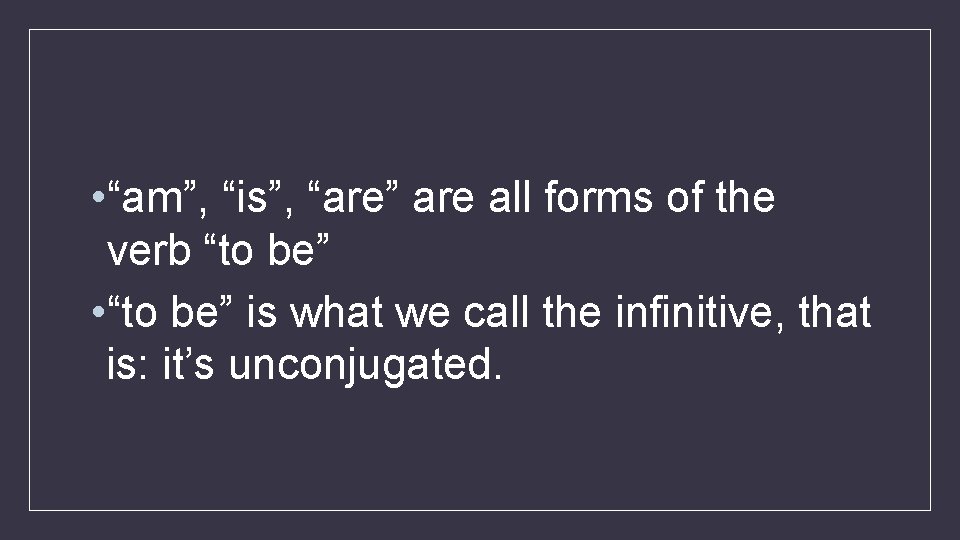 • “am”, “is”, “are” are all forms of the verb “to be”

• “to be” is what we call the infinitive, that is: it’s unconjugated.